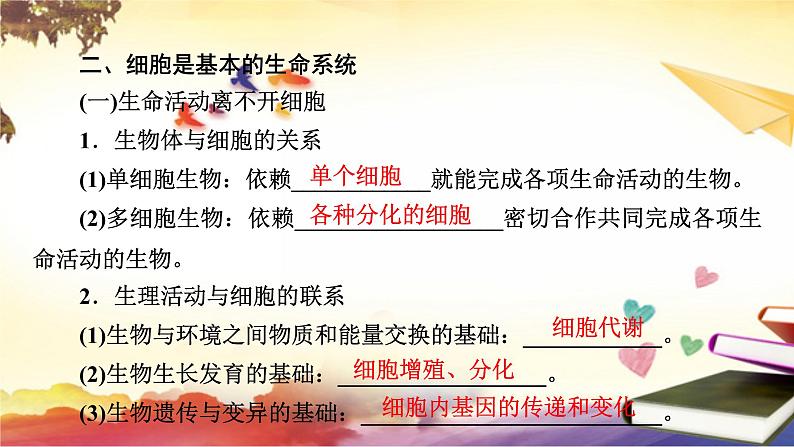 二、细胞是基本的生命系统

(一)生命活动离不开细胞

1．生物体与细胞的关系

(1)单细胞生物：依赖单个细胞就能完成各项生命活动的生物。

(2)多细胞生物：依赖各种分化的细胞密切合作共同完成各项生命活动的生物。

2．生理活动与细胞的联系

(1)生物与环境之间物质和能量交换的基础：细胞代谢。

(2)生物生长发育的基础：细胞增殖、分化。

(3)生物遗传与变异的基础：细胞内基因的传递和变化。